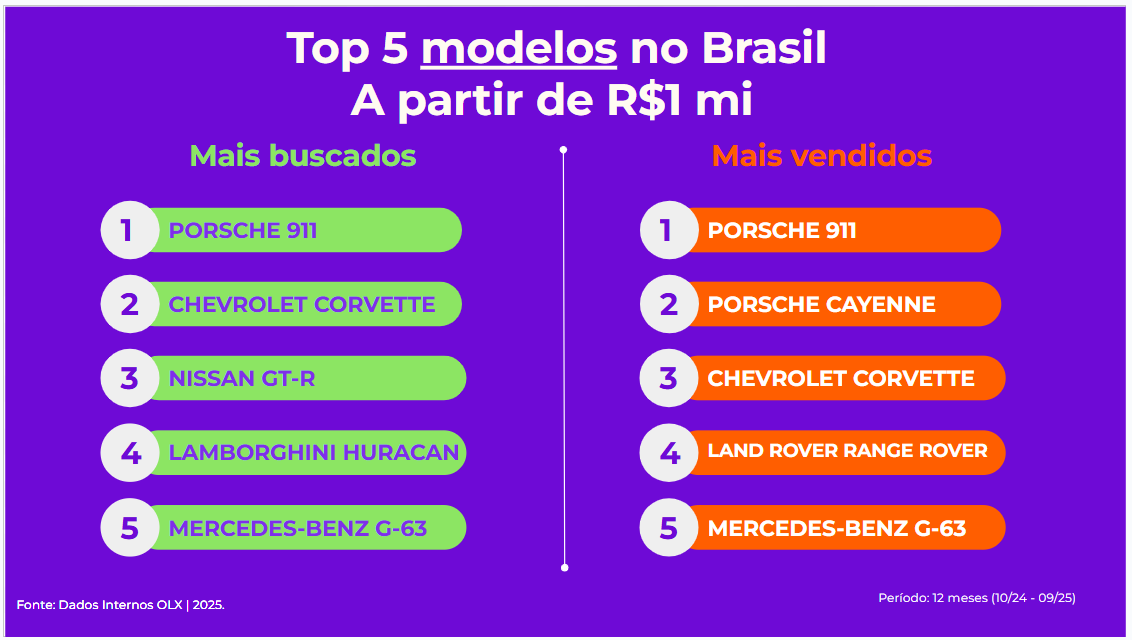 Top 5 modelos no Brasil
A partir de R$1 mi

Mais buscados

1 PORSCHE 911
2 CHEVROLET CORVETTE
3 NISSAN GT-R
4 LAMBORGHINI HURACAN
5 MERCEDES-BENZ G-63

Mais vendidos

1 PORSCHE 911
2 PORSCHE CAYENNE
3 CHEVROLET CORVETTE
4 LAND ROVER RANGE ROVER
5 MERCEDES-BENZ G-63

Fonte: Dados Internos OLX | 2025.

Período: 12 meses (10/24 - 09/25)